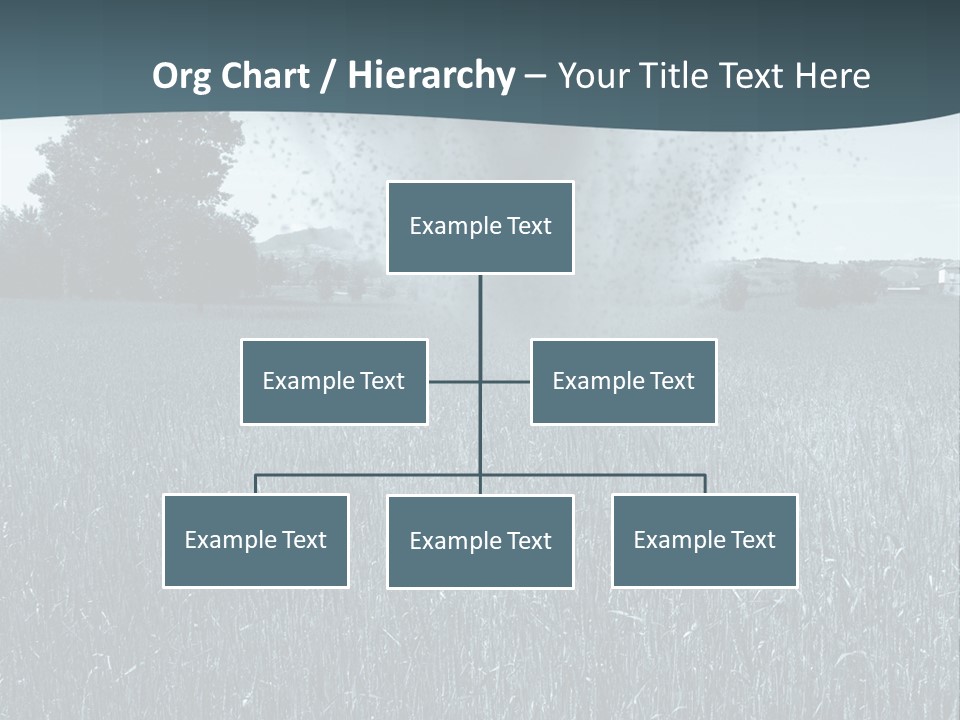 Org Chart / Hierarchy – Your Title Text Here

Example Text

Example Text

Example Text

Example Text

Example Text

Example Text